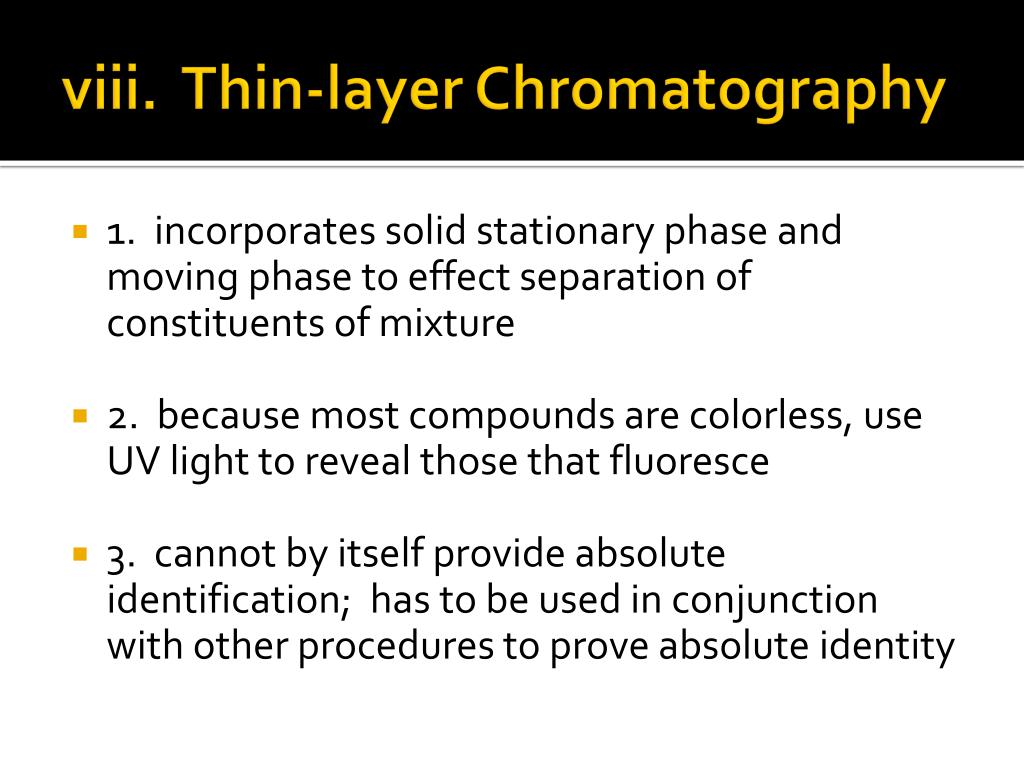 viii. Thin-layer Chromatography

1. incorporates solid stationary phase and moving phase to effect separation of constituents of mixture

2. because most compounds are colorless, use UV light to reveal those that fluoresce

3. cannot by itself provide absolute identification; has to be used in conjunction with other procedures to prove absolute identity